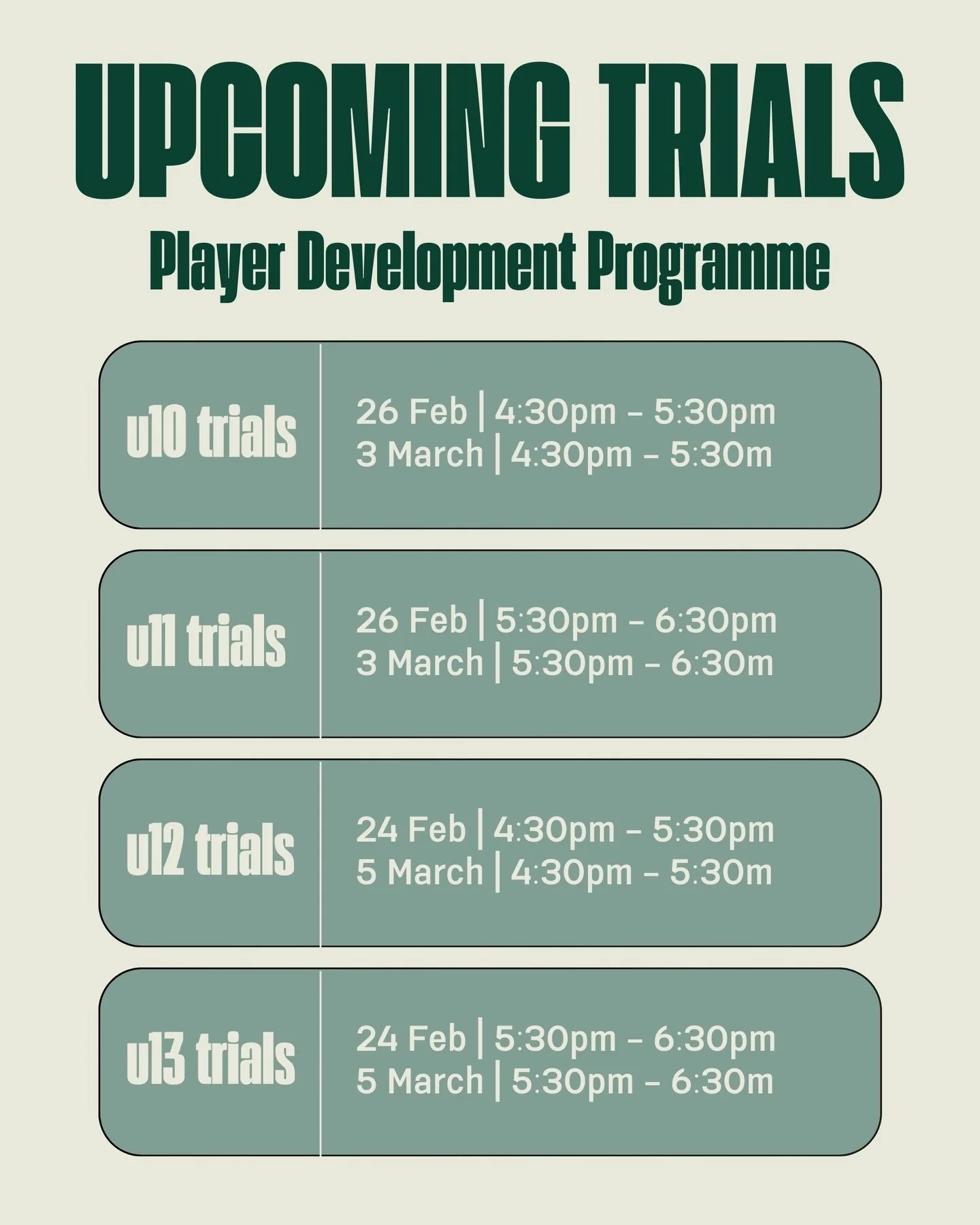 UPCOMING TRIALS

Player Development Programme

u10 trials

26 Feb | 4:30pm – 5:30pm
3 March | 4:30pm – 5:30m

u11 trials

26 Feb | 5:30pm – 6:30pm
3 March | 5:30pm – 6:30m

u12 trials

24 Feb | 4:30pm – 5:30pm
5 March | 4:30pm – 5:30m

u13 trials

24 Feb | 5:30pm – 6:30pm
5 March | 5:30pm – 6:30m